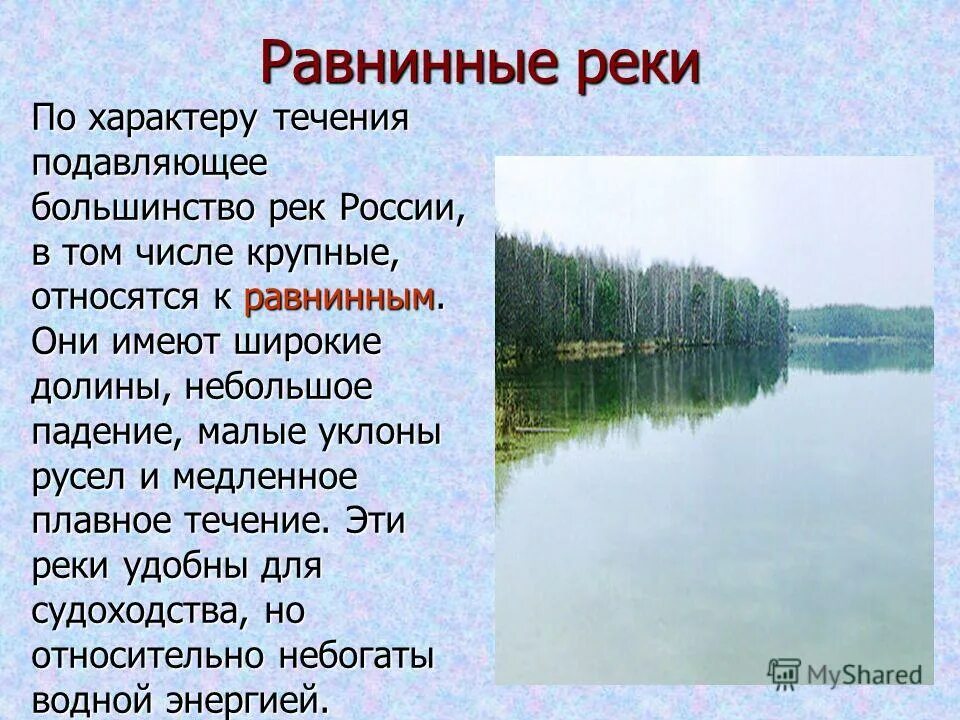 Равнинные реки

По характеру течения подавляющее большинство рек России, в том числе крупные, относятся к равнинным. Они имеют широкие долины, небольшое падение, малые уклоны русел и медленное плавное течение. Эти реки удобны для судоходства, но относительно небогаты водной энергией.

MyShared